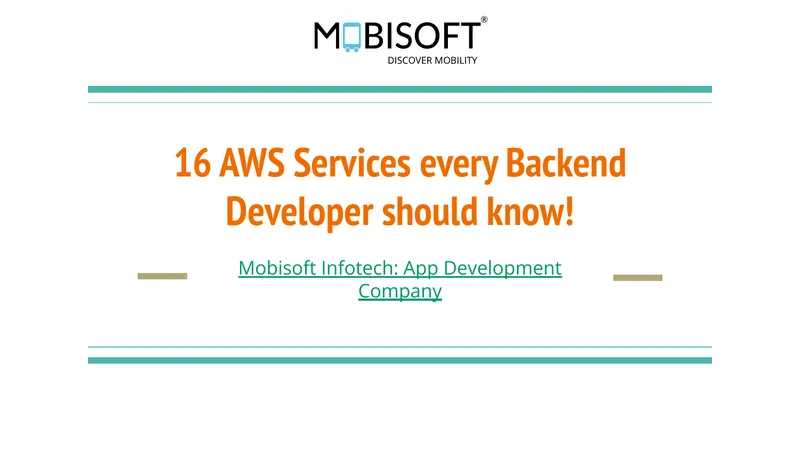 MOBISOFT®
DISCOVER MOBILITY

16 AWS Services every Backend Developer should know!

Mobisoft Infotech: App Development Company